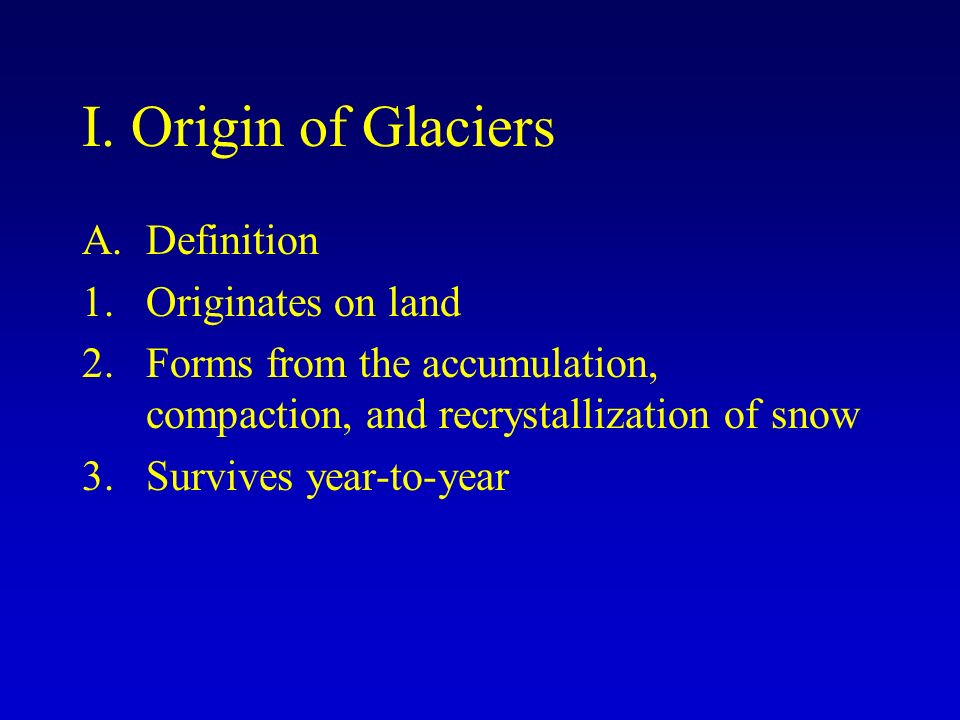 I. Origin of Glaciers

A. Definition
1. Originates on land
2. Forms from the accumulation, compaction, and recrystallization of snow
3. Survives year-to-year